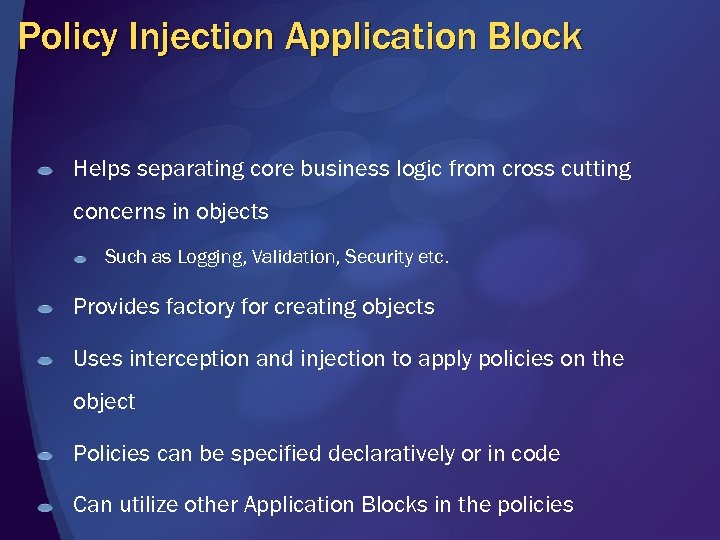 Policy Injection Application Block

Helps separating core business logic from cross cutting concerns in objects

Such as Logging, Validation, Security etc.

Provides factory for creating objects

Uses interception and injection to apply policies on the object

Policies can be specified declaratively or in code

Can utilize other Application Blocks in the policies